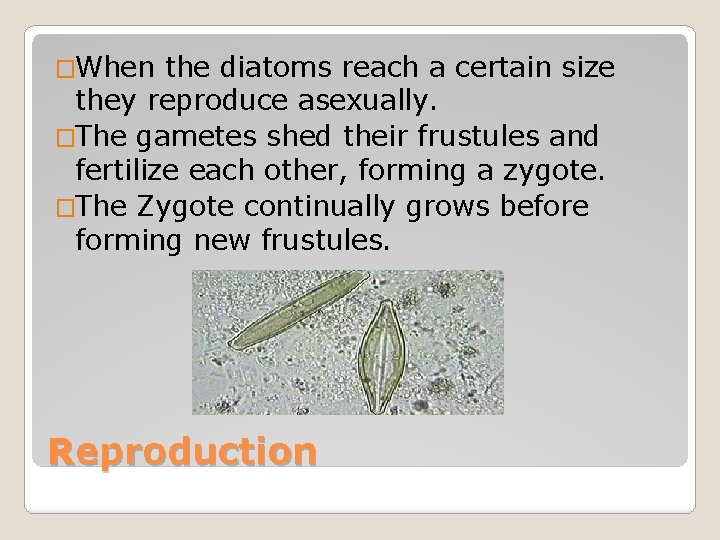 □When the diatoms reach a certain size they reproduce asexually.
□The gametes shed their frustules and fertilize each other, forming a zygote.
□The Zygote continually grows before forming new frustules.

Reproduction